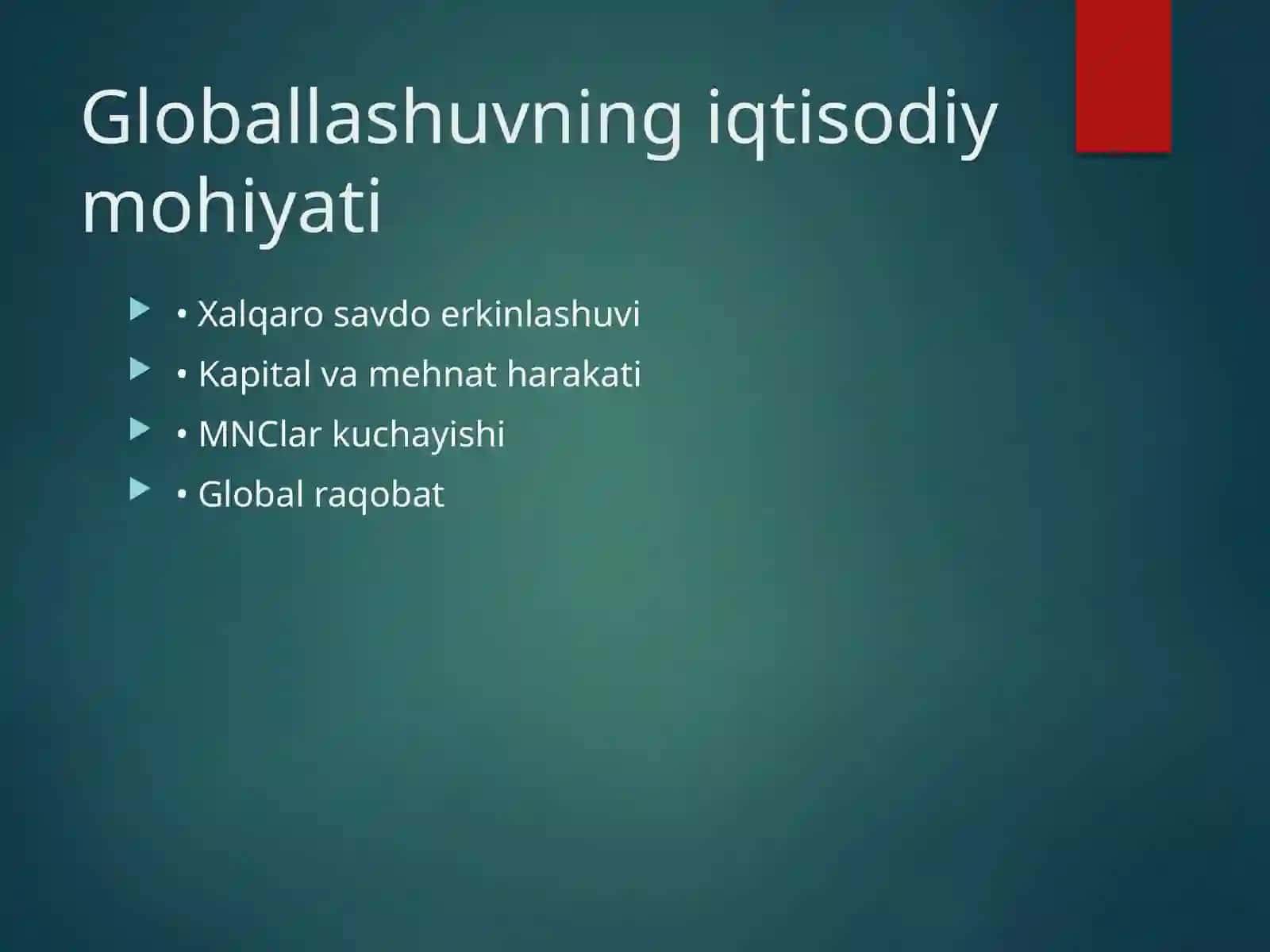 Globallashuvning iqtisodiy mohiyati

▶ • Xalqaro savdo erkinlashuvi
▶ • Kapital va mehnat harakati
▶ • MNClar kuchayishi
▶ • Global raqobat